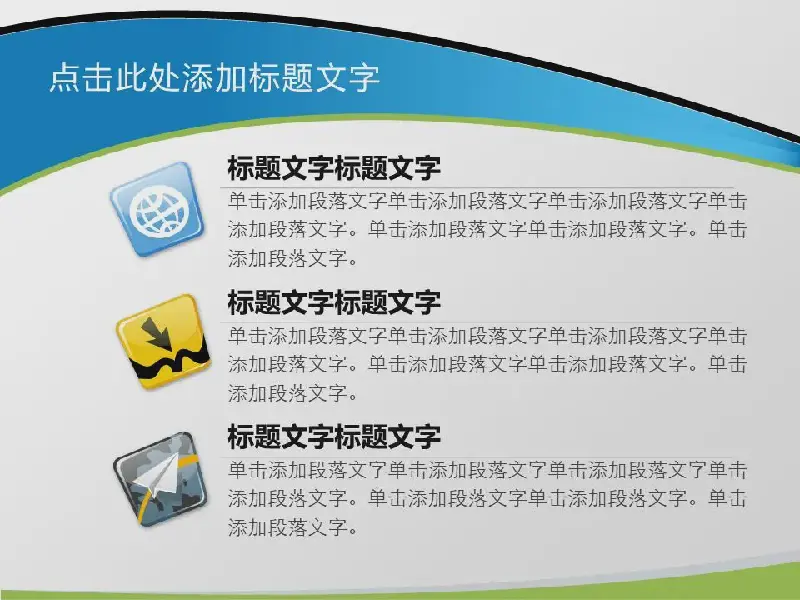 点击此处添加标题文字

标题文字标题文字

单击添加段落文字单击添加段落文字单击添加段落文字单击添加段落文字。单击添加段落文字单击添加段落文字。单击添加段落文字。

标题文字标题文字

单击添加段落文字单击添加段落文字单击添加段落文字单击添加段落文字。单击添加段落文字单击添加段落文字。单击添加段落文字。

标题文字标题文字

单击添加段落文字单击添加段落文字单击添加段落文字单击添加段落文字。单击添加段落文字单击添加段落文字。单击添加段落文字。